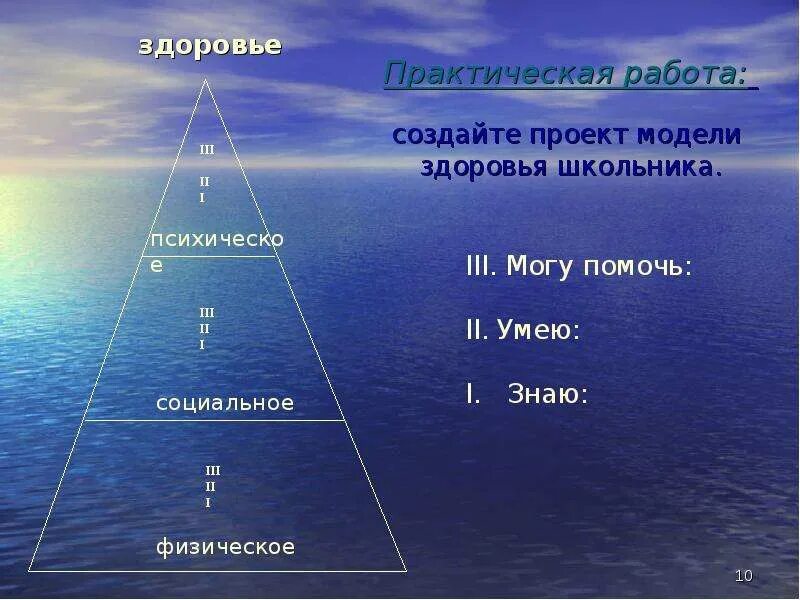 здоровье

III
II
I
психическое

III
II
I
социальное

III
II
I
физическое

Практическая работа:

создайте проект модели здоровья школьника.

III. Могу помочь:

II. Умею:

I. Знаю:

10